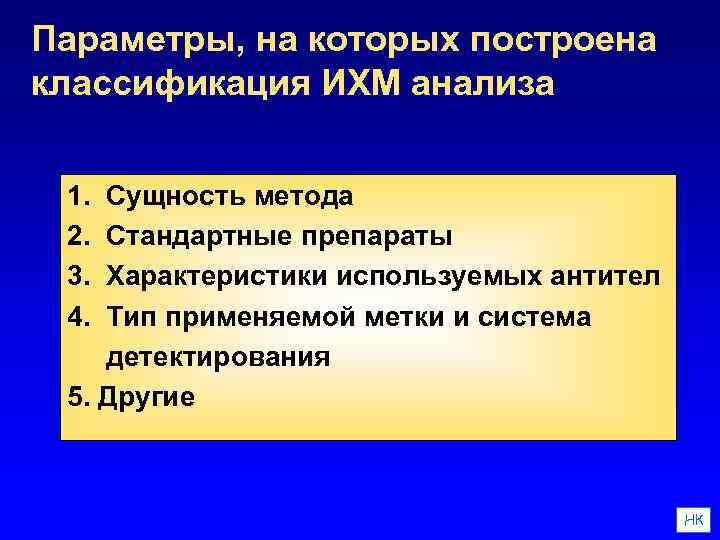 Параметры, на которых построена классификация ИХМ анализа

1. Сущность метода
2. Стандартные препараты
3. Характеристики используемых антител
4. Тип применяемой метки и система детектирования
5. Другие

НК